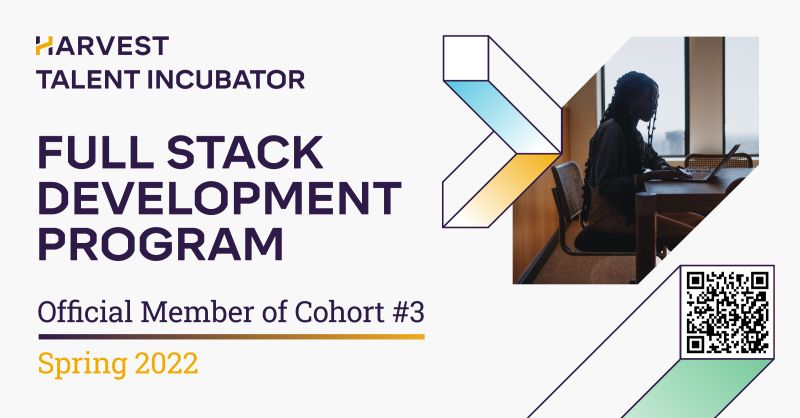 HARVEST
TALENT INCUBATOR

FULL STACK DEVELOPMENT PROGRAM

Official Member of Cohort #3

Spring 2022